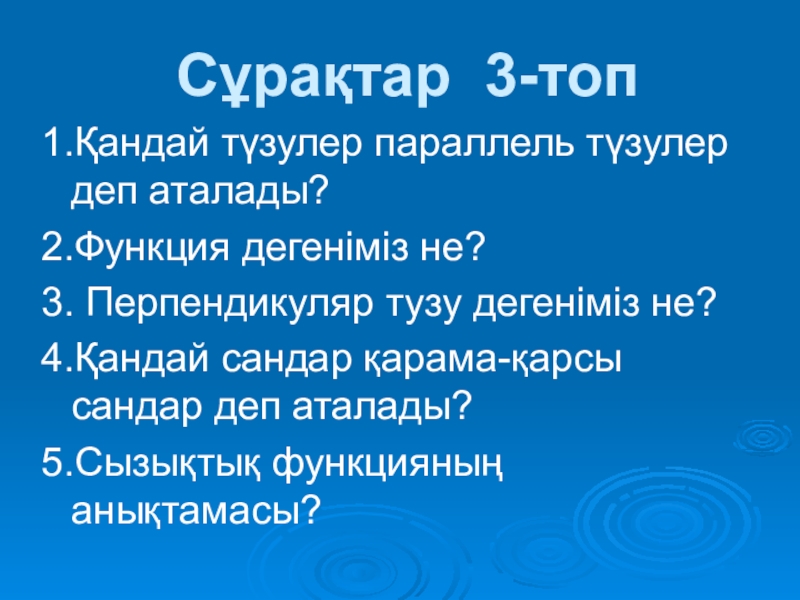 Сұрақтар 3-топ

1.Қандай түзулер параллель түзулер деп аталады?

2.Функция дегеніміз не?

3. Перпендикуляр тузу дегеніміз не?

4.Қандай сандар қарама-қарсы сандар деп аталады?

5.Сызықтық функцияның анықтамасы?